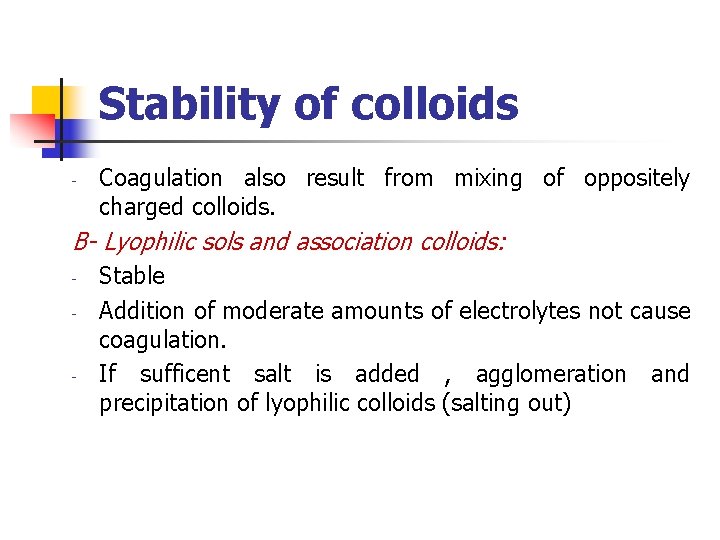 Stability of colloids

- Coagulation also result from mixing of oppositely charged colloids.

B- Lyophilic sols and association colloids:

- Stable
- Addition of moderate amounts of electrolytes not cause coagulation.
- If sufficent salt is added , agglomeration and precipitation of lyophilic colloids (salting out)